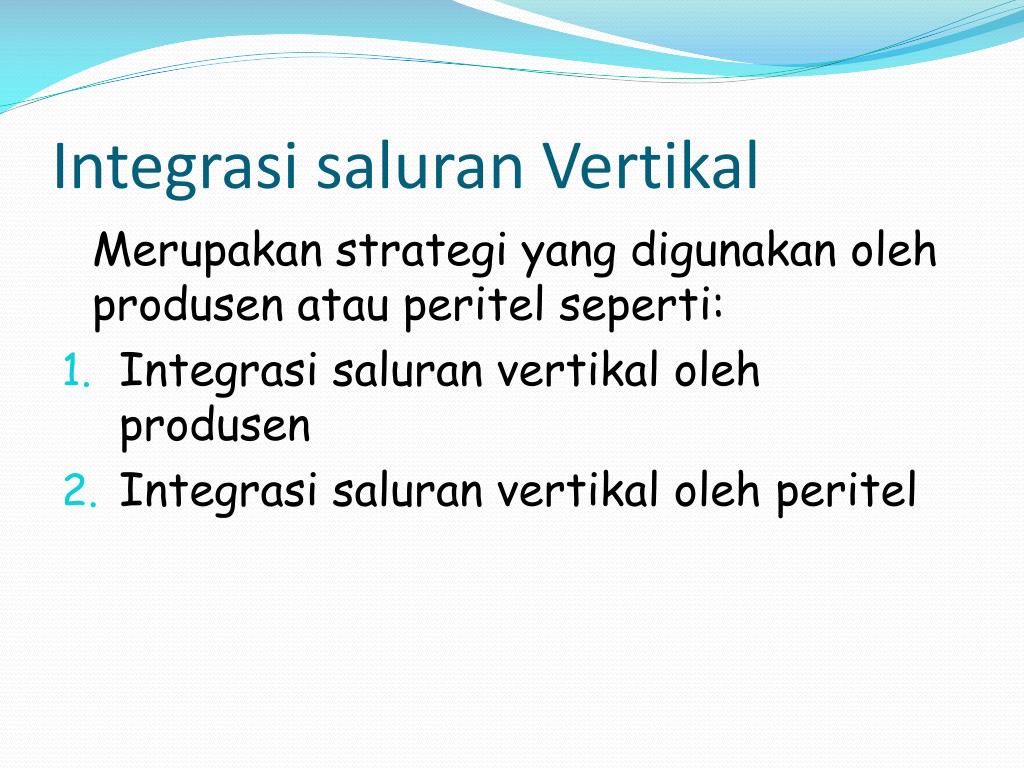 Integrasi saluran Vertikal

Merupakan strategi yang digunakan oleh produsen atau peritel seperti:

1. Integrasi saluran vertikal oleh produsen
2. Integrasi saluran vertikal oleh peritel